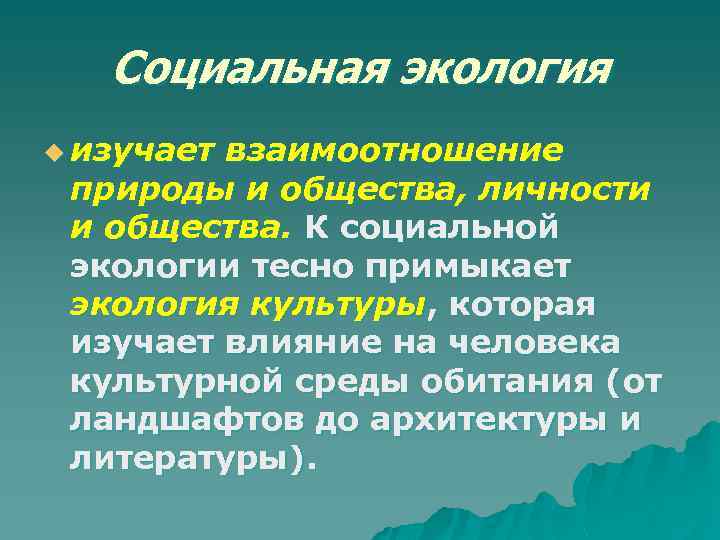 Социальная экология

изучает взаимоотношение природы и общества, личности и общества. К социальной экологии тесно примыкает экология культуры, которая изучает влияние на человека культурной среды обитания (от ландшафтов до архитектуры и литературы).